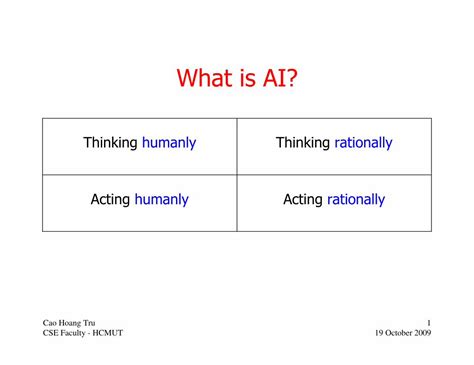 What is AI?

| Thinking humanly | Thinking rationally |
|---|---|
| Acting humanly | Acting rationally |

Cao Hoang Tru
CSE Faculty - HCMUT

1
19 October 2009